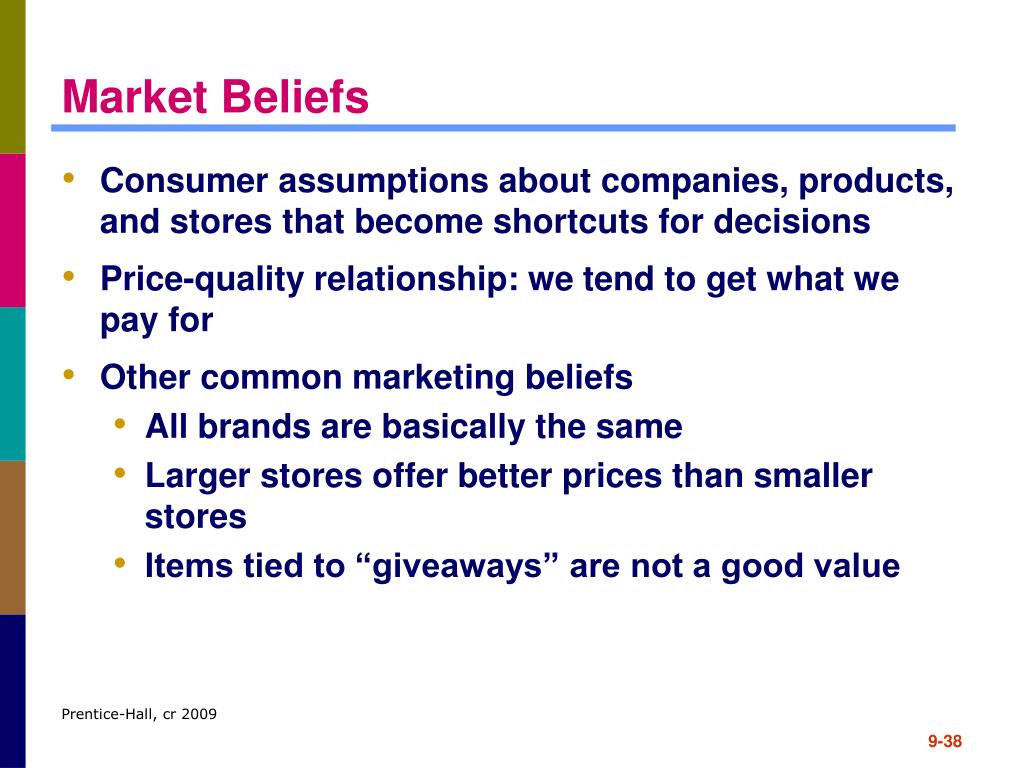 Market Beliefs

• Consumer assumptions about companies, products, and stores that become shortcuts for decisions
• Price-quality relationship: we tend to get what we pay for
• Other common marketing beliefs
  • All brands are basically the same
  • Larger stores offer better prices than smaller stores
  • Items tied to “giveaways” are not a good value

Prentice-Hall, cr 2009

9-38